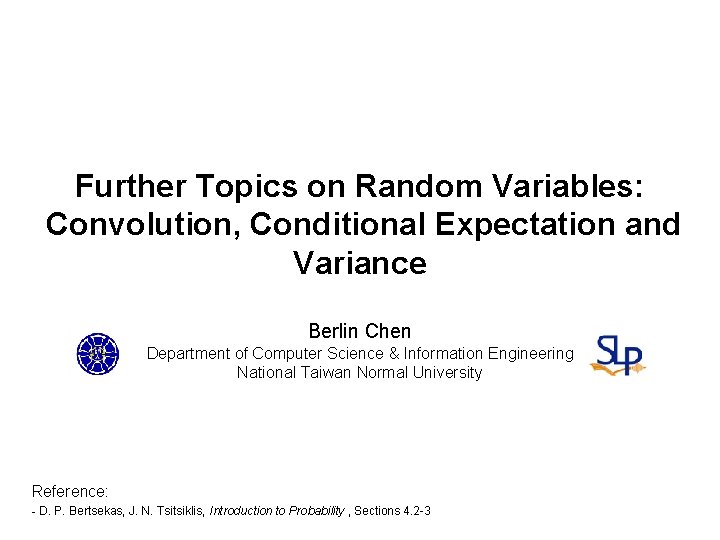 Further Topics on Random Variables: Convolution, Conditional Expectation and Variance

Berlin Chen
Department of Computer Science & Information Engineering
National Taiwan Normal University

SLP

Reference:
- D. P. Bertsekas, J. N. Tsitsiklis, Introduction to Probability , Sections 4.2-3